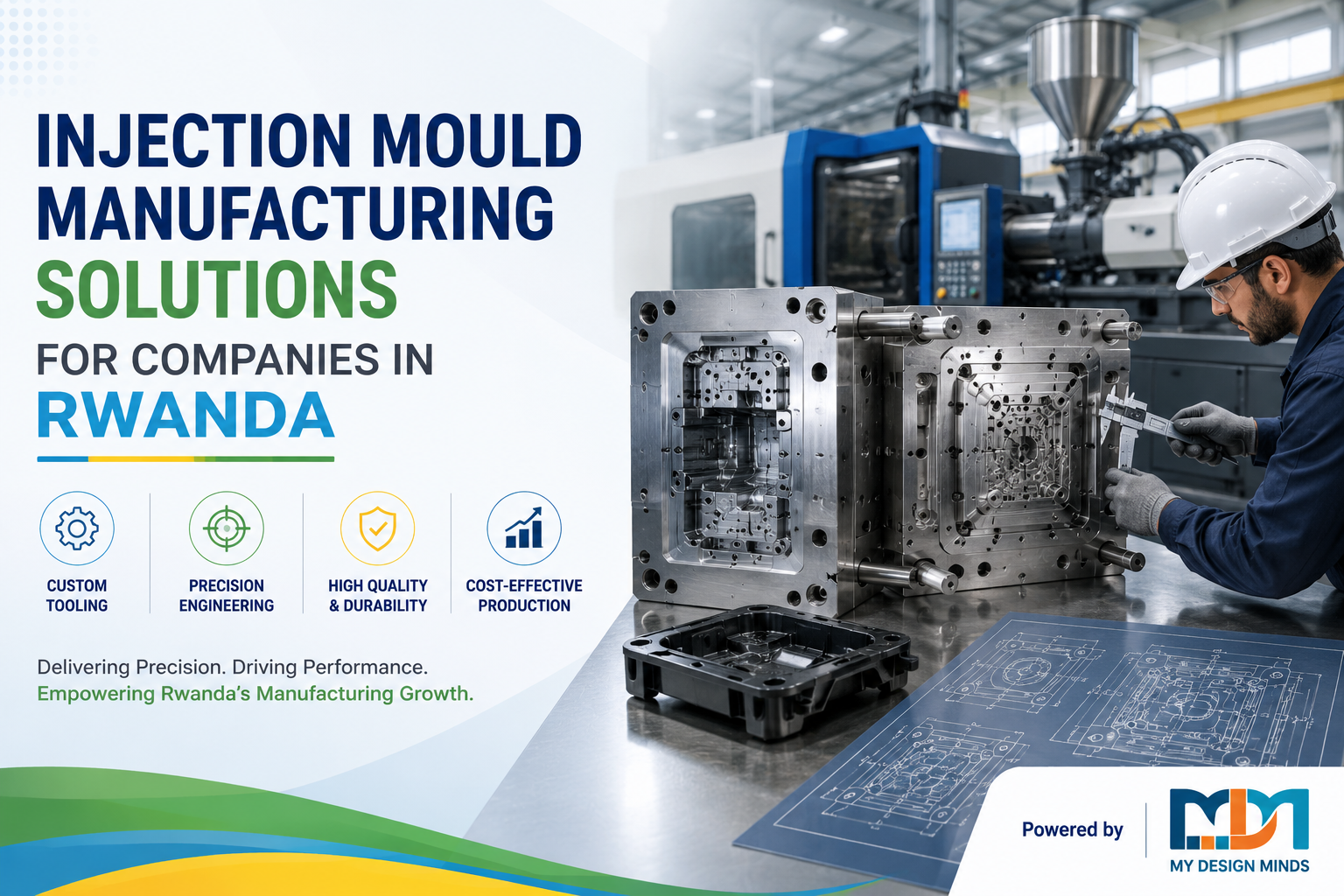 INJECTION MOULD MANUFACTURING SOLUTIONS FOR COMPANIES IN RWANDA

CUSTOM TOOLING

PRECISION ENGINEERING

HIGH QUALITY & DURABILITY

COST-EFFECTIVE PRODUCTION

Delivering Precision. Driving Performance.
Empowering Rwanda's Manufacturing Growth.

Powered by

MDM
MY DESIGN MINDS